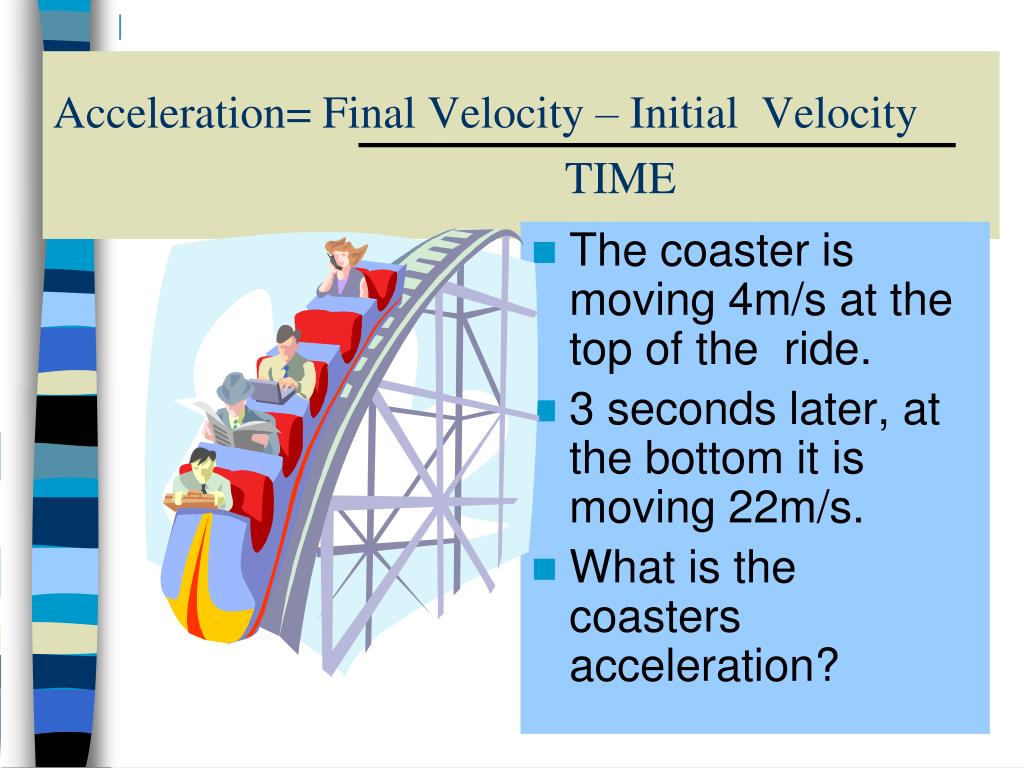 Acceleration= Final Velocity – Initial Velocity
TIME

- The coaster is moving 4m/s at the top of the ride.
- 3 seconds later, at the bottom it is moving 22m/s.
- What is the coasters acceleration?